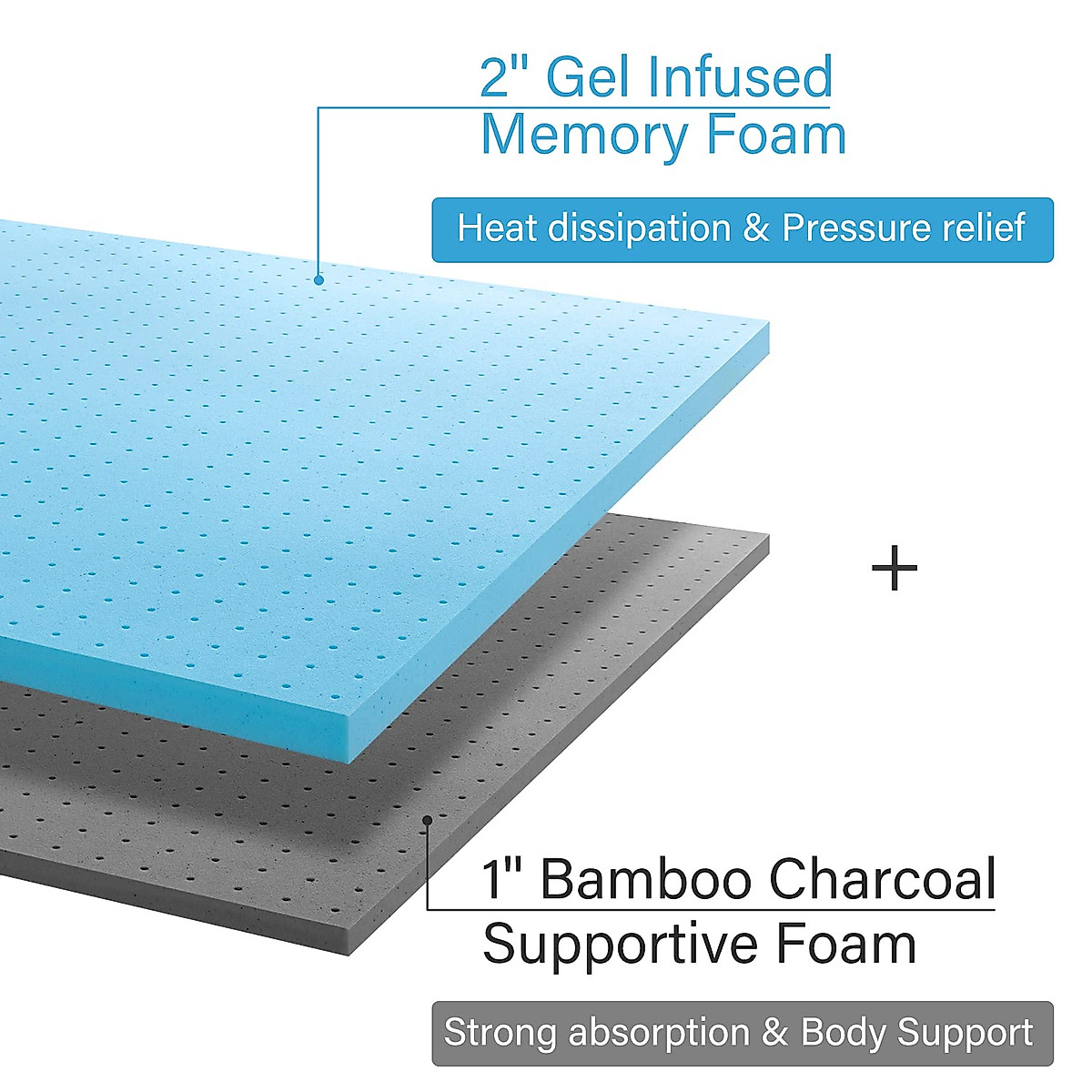 2" Gel Infused Memory Foam

Heat dissipation & Pressure relief

+

1" Bamboo Charcoal Supportive Foam

Strong absorption & Body Support